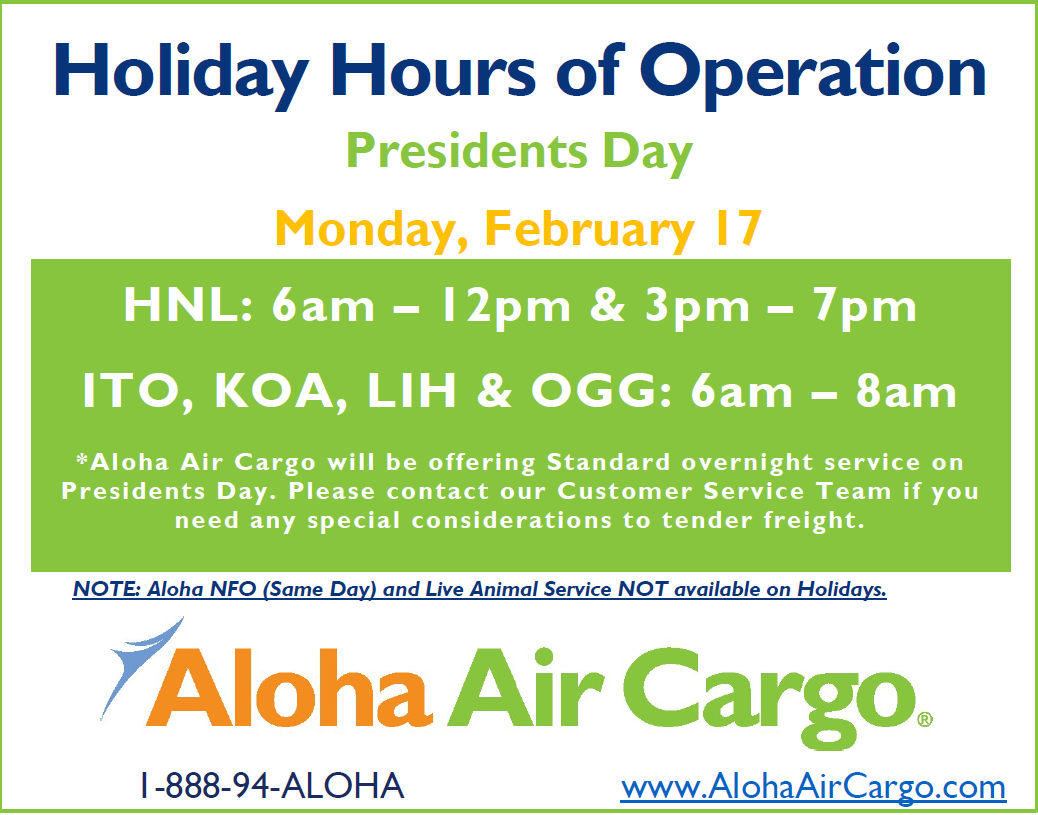 Holiday Hours of Operation

Presidents Day

Monday, February 17

HNL: 6am – 12pm & 3pm – 7pm

ITO, KOA, LIH & OGG: 6am – 8am

*Aloha Air Cargo will be offering Standard overnight service on Presidents Day. Please contact our Customer Service Team if you need any special considerations to tender freight.

NOTE: Aloha NFO (Same Day) and Live Animal Service NOT available on Holidays.

Aloha Air Cargo®

1-888-94-ALOHA

www.AlohaAirCargo.com